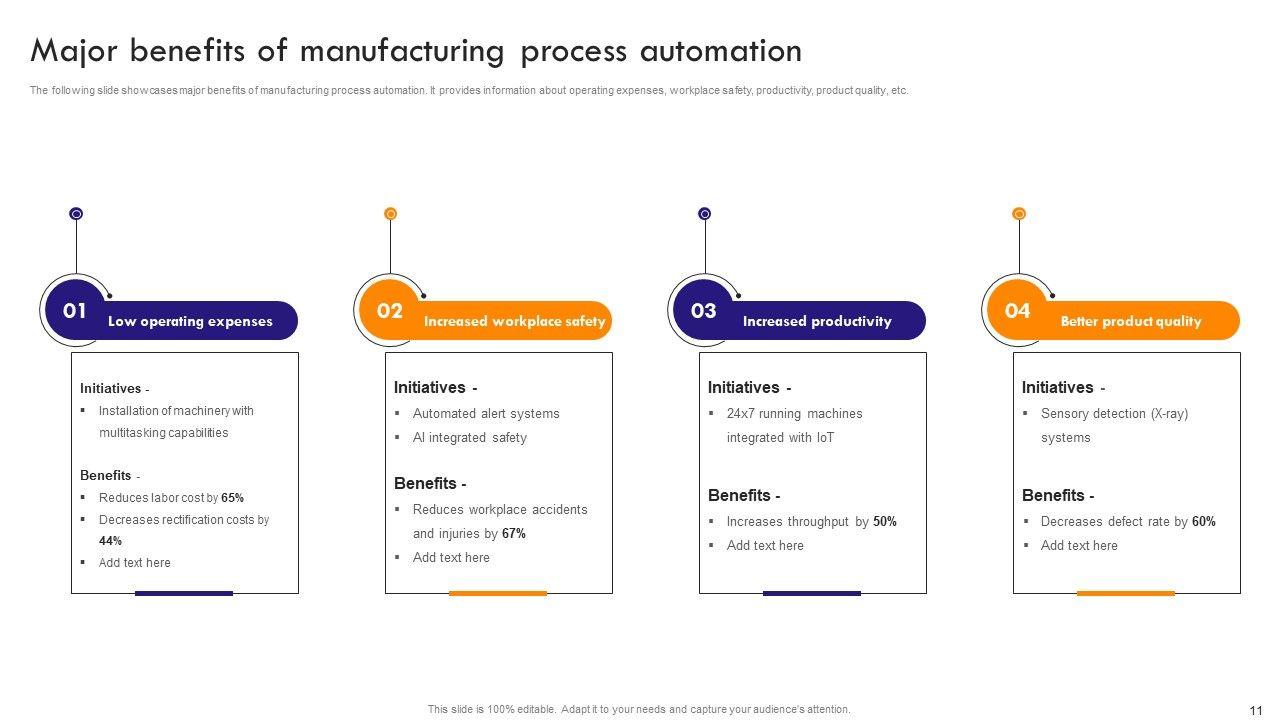 Major benefits of manufacturing process automation

The following slide showcases major benefits of manufacturing process automation. It provides information about operating expenses, workplace safety, productivity, product quality, etc.

01 Low operating expenses

Initiatives -
▪ Installation of machinery with multitasking capabilities

Benefits -
▪ Reduces labor cost by 65%
▪ Decreases rectification costs by 44%
▪ Add text here

02 Increased workplace safety

Initiatives -
▪ Automated alert systems
▪ AI integrated safety

Benefits -
▪ Reduces workplace accidents and injuries by 67%
▪ Add text here

03 Increased productivity

Initiatives -
▪ 24x7 running machines integrated with IoT

Benefits -
▪ Increases throughput by 50%
▪ Add text here

04 Better product quality

Initiatives -
▪ Sensory detection (X-ray) systems

Benefits -
▪ Decreases defect rate by 60%
▪ Add text here

This slide is 100% editable. Adapt it to your needs and capture your audience's attention.

11